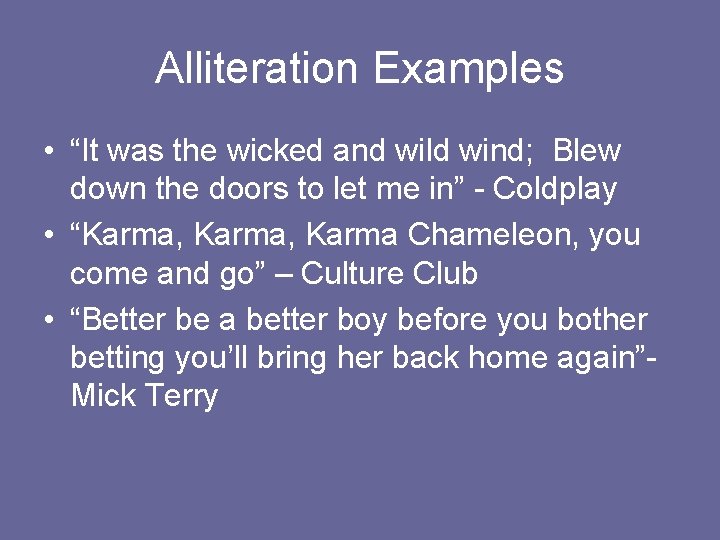 Alliteration Examples

• “It was the wicked and wild wind; Blew down the doors to let me in” - Coldplay
• “Karma, Karma, Karma Chameleon, you come and go” – Culture Club
• “Better be a better boy before you bother betting you’ll bring her back home again”- Mick Terry